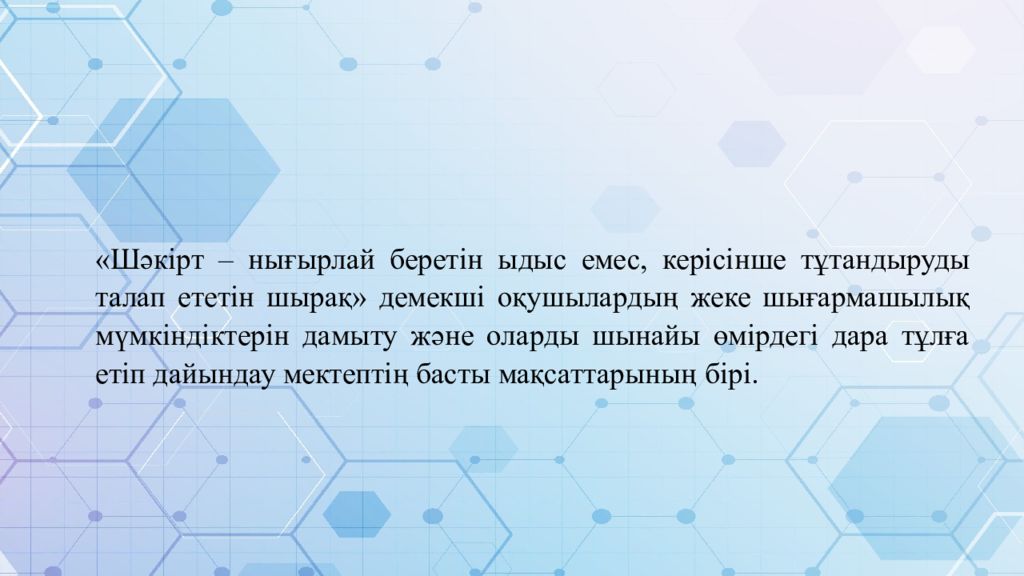 «Шәкірт – нығырлай беретін ыдыс емес, керісінше тұтандыруды талап ететін шырақ» демекші оқушылардың жеке шығармашылық мүмкіндіктерін дамыту және оларды шынайы өмірдегі дара тұлға етіп дайындау мектептің басты мақсаттарының бірі.